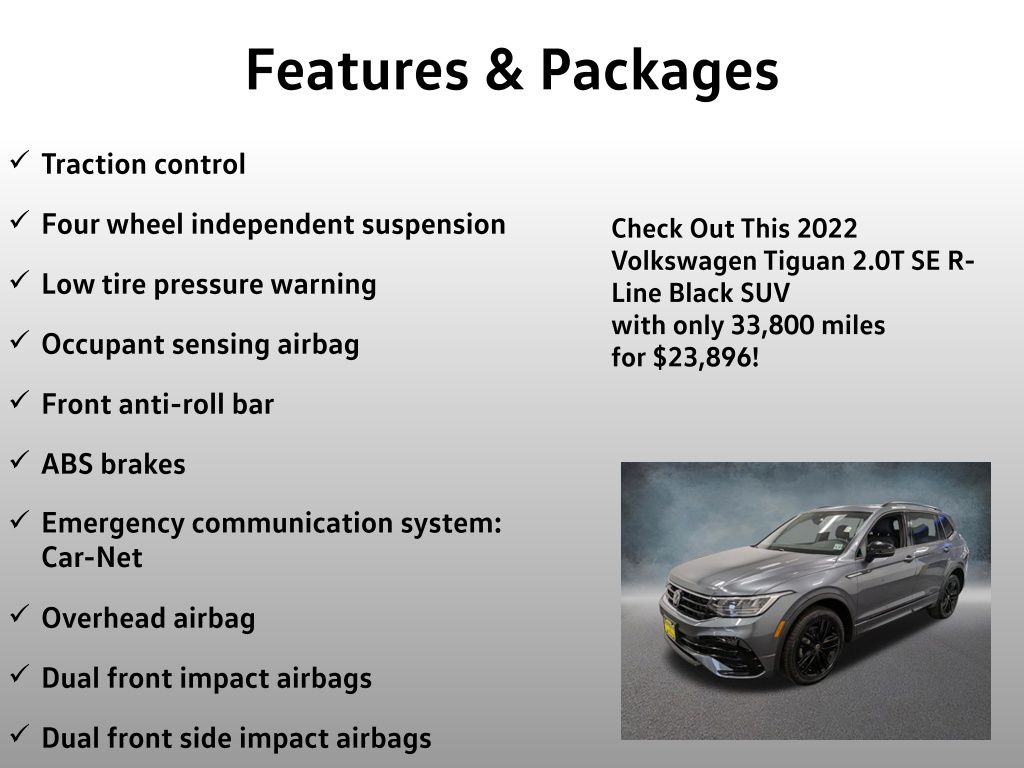 Features & Packages

✓ Traction control

✓ Four wheel independent suspension

✓ Low tire pressure warning

✓ Occupant sensing airbag

✓ Front anti-roll bar

✓ ABS brakes

✓ Emergency communication system: Car-Net

✓ Overhead airbag

✓ Dual front impact airbags

✓ Dual front side impact airbags

Check Out This 2022 Volkswagen Tiguan 2.0T SE R-Line Black SUV with only 33,800 miles for $23,896!